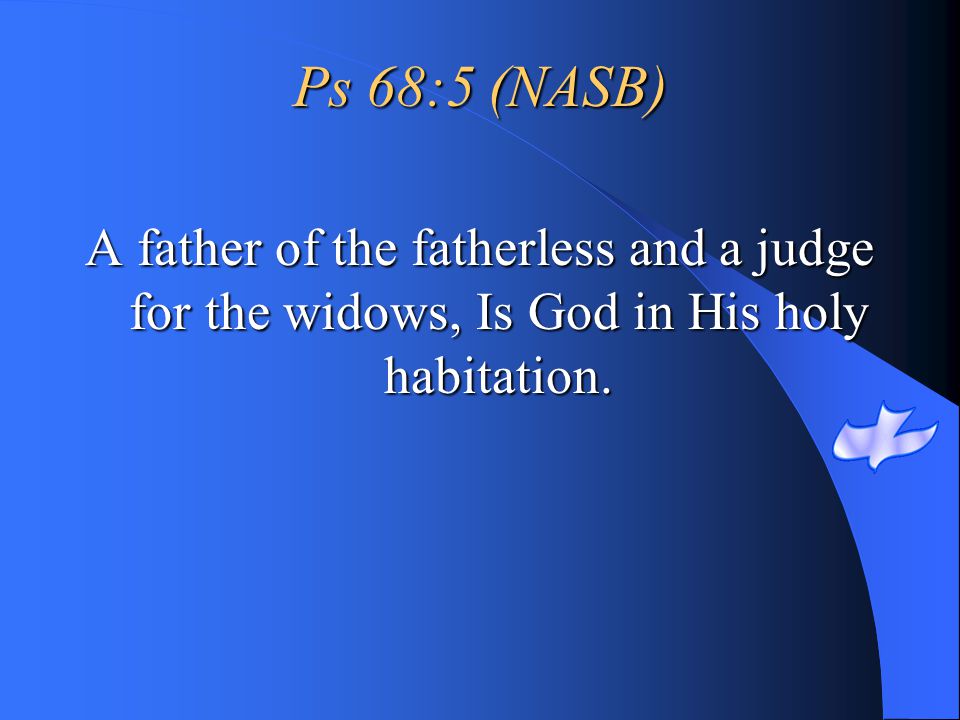 Ps 68:5 (NASB)

A father of the fatherless and a judge for the widows, Is God in His holy habitation.